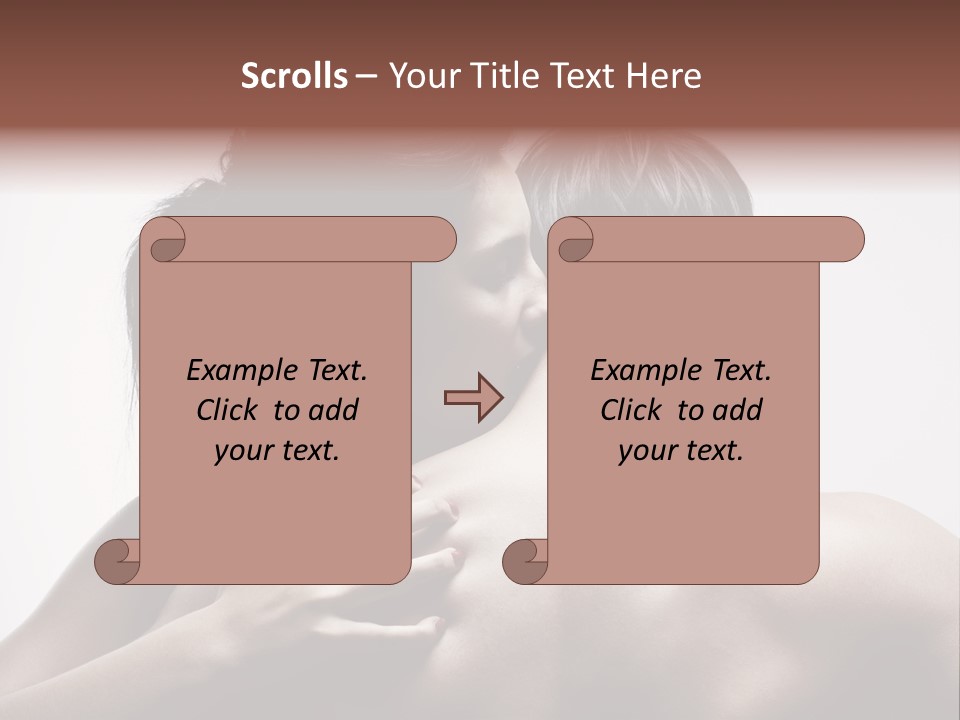 Scrolls – Your Title Text Here

Example Text. Click to add your text.

Example Text. Click to add your text.